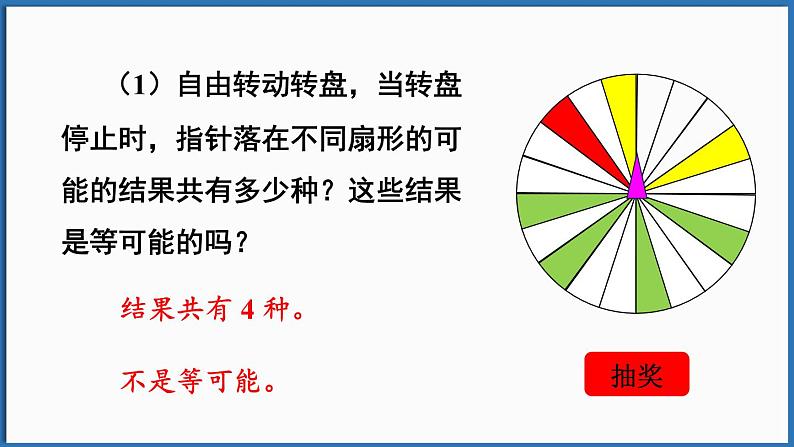 （1）自由转动转盘，当转盘停止时，指针落在不同扇形的可能的结果共有多少种？这些结果是等可能的吗？

结果共有 4 种。

不是等可能。

抽奖